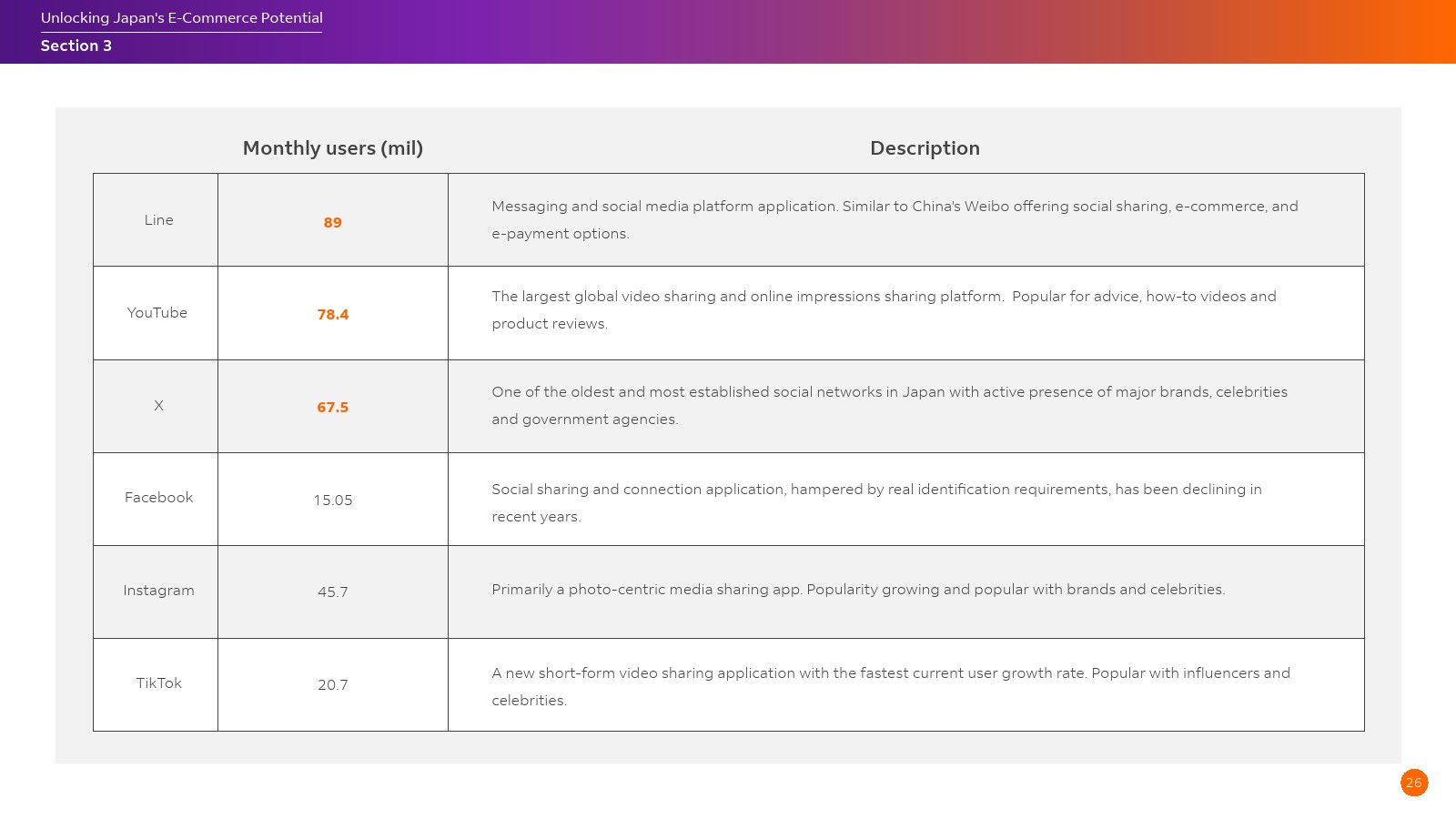 Unlocking Japan's E-Commerce Potential
Section 3

| | Monthly users (mil) | Description |
|---|---|---|
| Line | 89 | Messaging and social media platform application. Similar to China's Weibo offering social sharing, e-commerce, and e-payment options. |
| YouTube | 78.4 | The largest global video sharing and online impressions sharing platform. Popular for advice, how-to videos and product reviews. |
| X | 67.5 | One of the oldest and most established social networks in Japan with active presence of major brands, celebrities and government agencies. |
| Facebook | 15.05 | Social sharing and connection application, hampered by real identification requirements, has been declining in recent years. |
| Instagram | 45.7 | Primarily a photo-centric media sharing app. Popularity growing and popular with brands and celebrities. |
| TikTok | 20.7 | A new short-form video sharing application with the fastest current user growth rate. Popular with influencers and celebrities. |

26